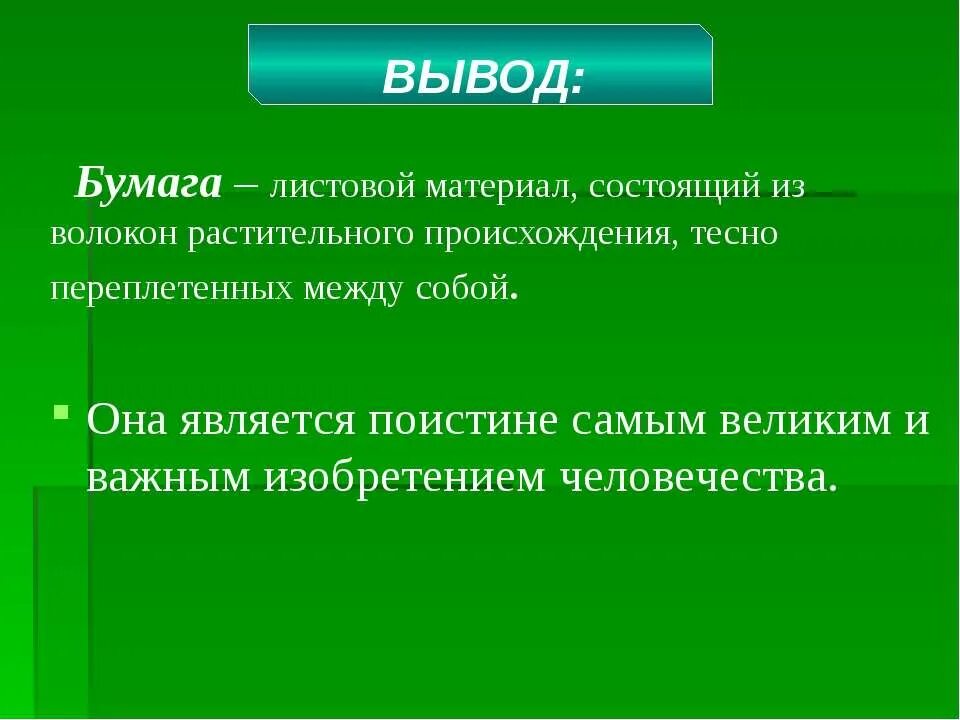 ВЫВОД:

Бумага – листовой материал, состоящий из волокон растительного происхождения, тесно переплетенных между собой.

Она является поистине самым великим и важным изобретением человечества.